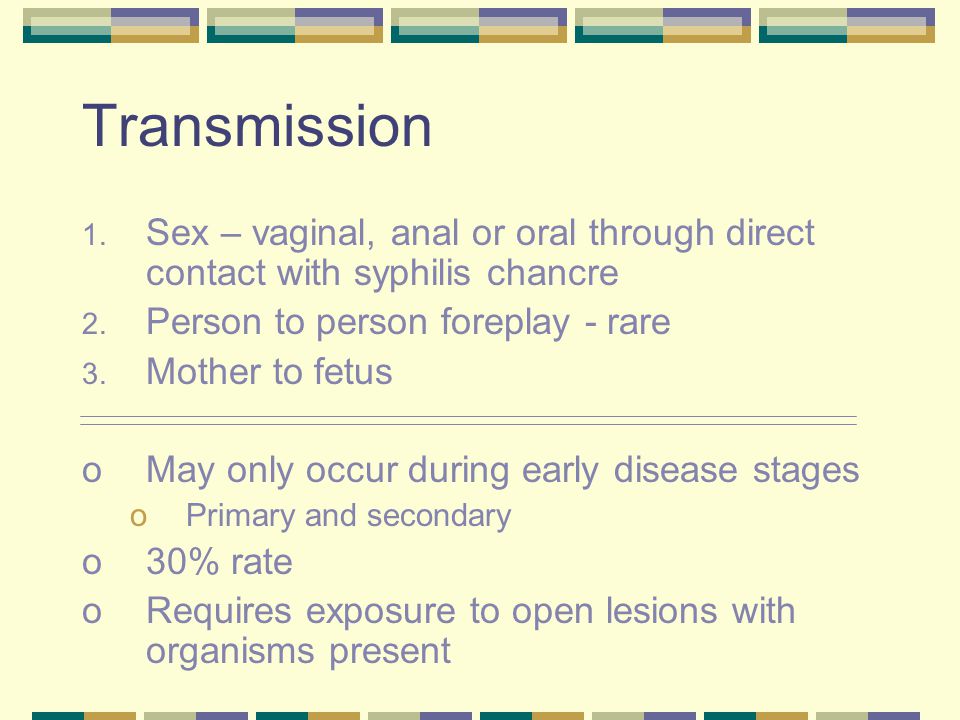 Transmission

1. Sex – vaginal, anal or oral through direct contact with syphilis chancre
2. Person to person foreplay - rare
3. Mother to fetus

o May only occur during early disease stages
  o Primary and secondary
o 30% rate
o Requires exposure to open lesions with organisms present